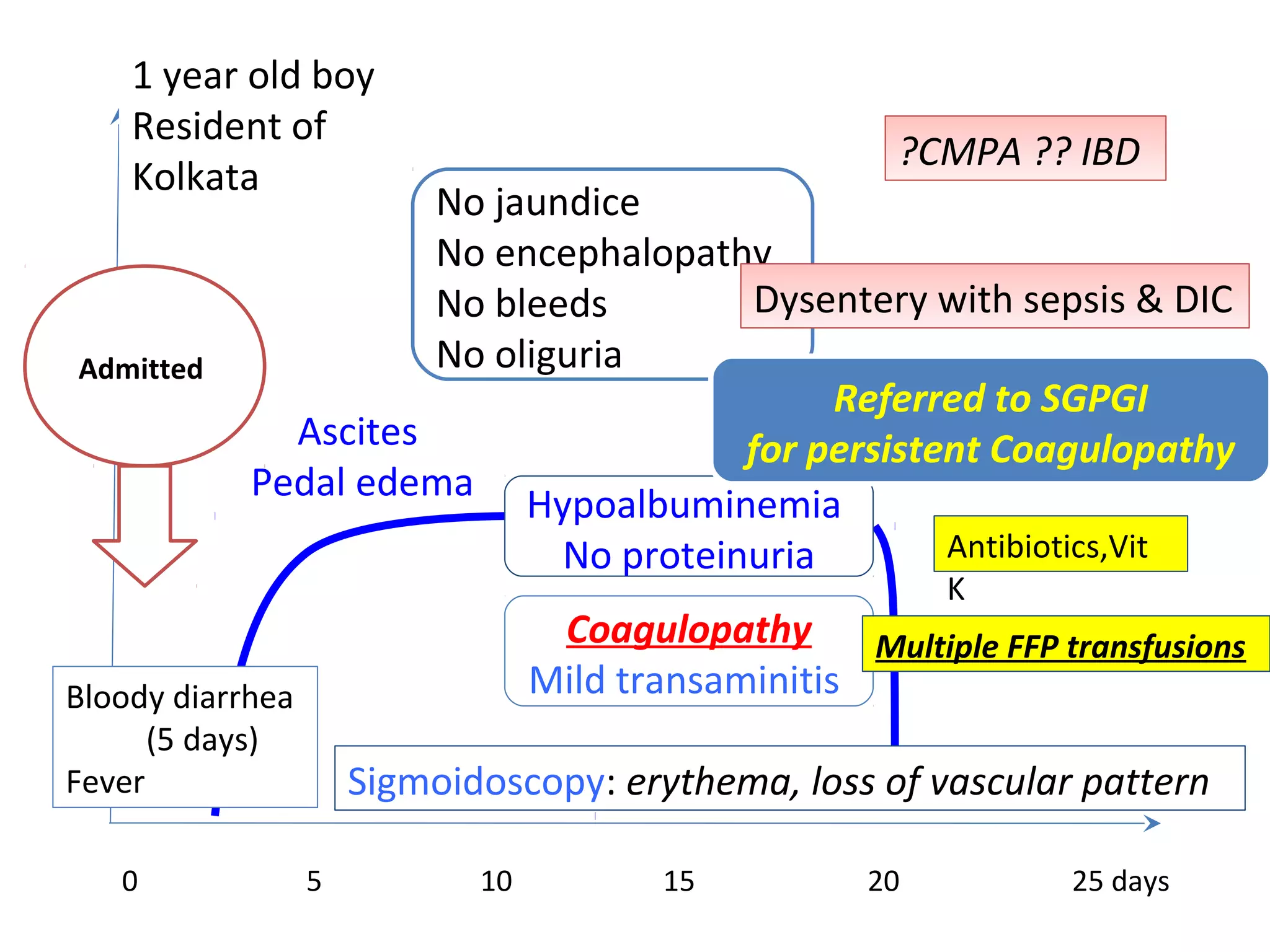 1 year old boy
Resident of
Kolkata

?CMPA ?? IBD

No jaundice
No encephalopathy
No bleeds
No oliguria

Dysentery with sepsis & DIC

Admitted

Referred to SGPGI
for persistent Coagulopathy

Ascites
Pedal edema

Hypoalbuminemia
No proteinuria

Antibiotics,Vit K

Coagulopathy
Mild transaminitis

Multiple FFP transfusions

Bloody diarrhea
(5 days)
Fever

Sigmoidoscopy: erythema, loss of vascular pattern

0 5 10 15 20 25 days